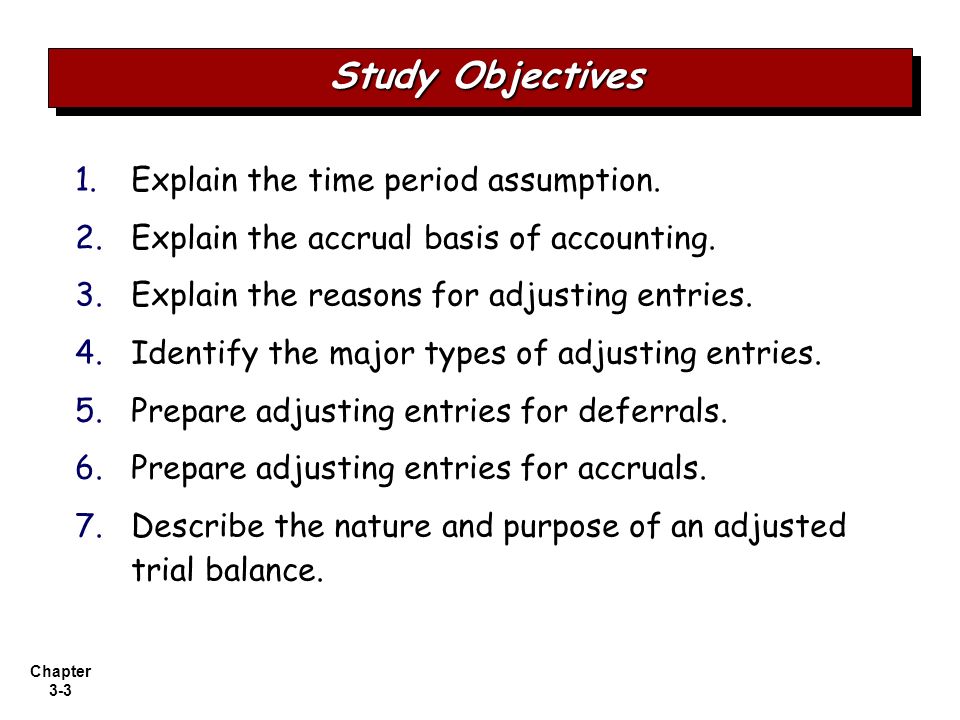 Study Objectives

1. Explain the time period assumption.
2. Explain the accrual basis of accounting.
3. Explain the reasons for adjusting entries.
4. Identify the major types of adjusting entries.
5. Prepare adjusting entries for deferrals.
6. Prepare adjusting entries for accruals.
7. Describe the nature and purpose of an adjusted trial balance.

Chapter 3-3